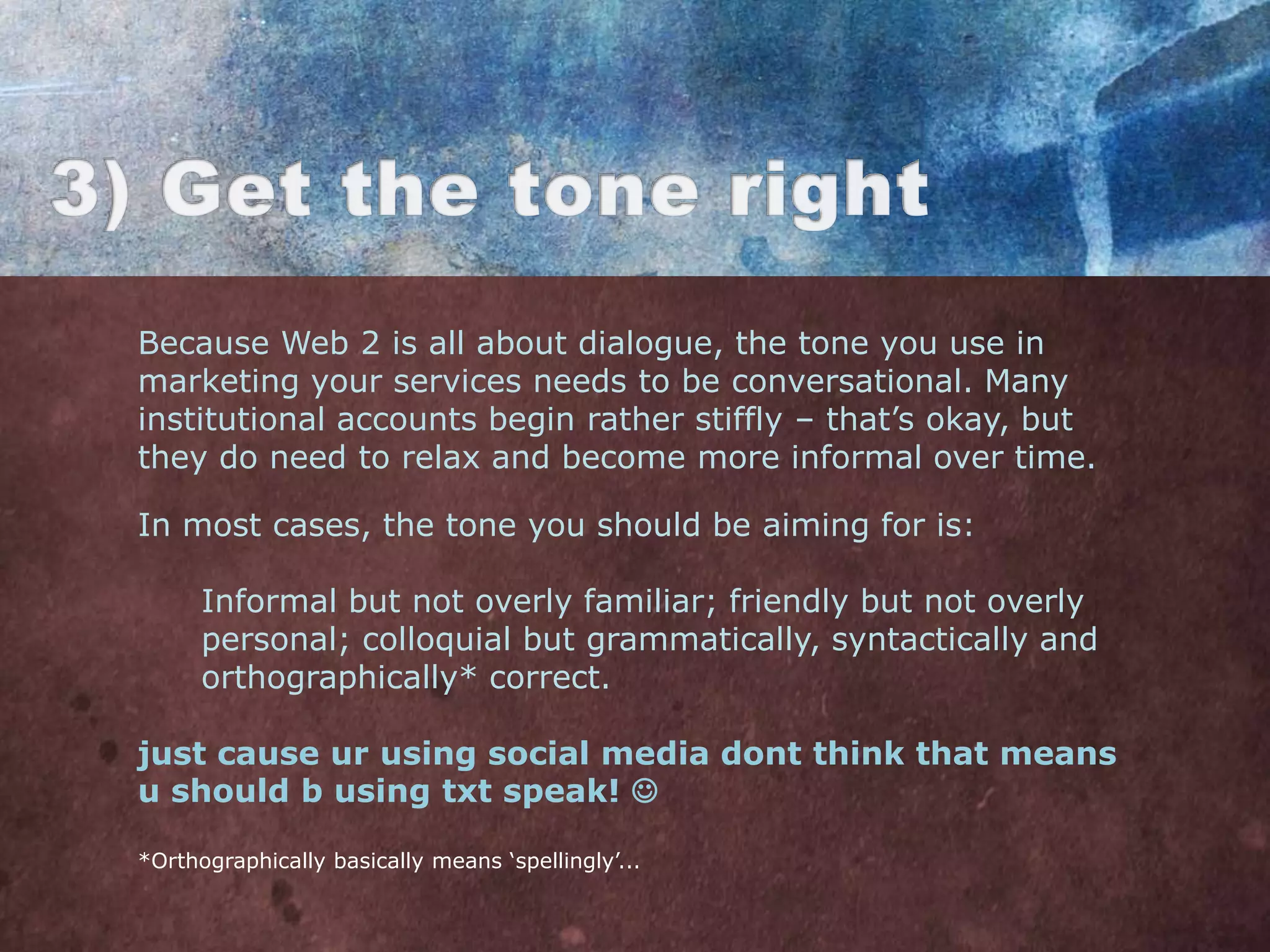 3) Get the tone right

Because Web 2 is all about dialogue, the tone you use in marketing your services needs to be conversational. Many institutional accounts begin rather stiffly – that's okay, but they do need to relax and become more informal over time.

In most cases, the tone you should be aiming for is:

Informal but not overly familiar; friendly but not overly personal; colloquial but grammatically, syntactically and orthographically* correct.

just cause ur using social media dont think that means u should b using txt speak! ☺

*Orthographically basically means 'spellingly'...